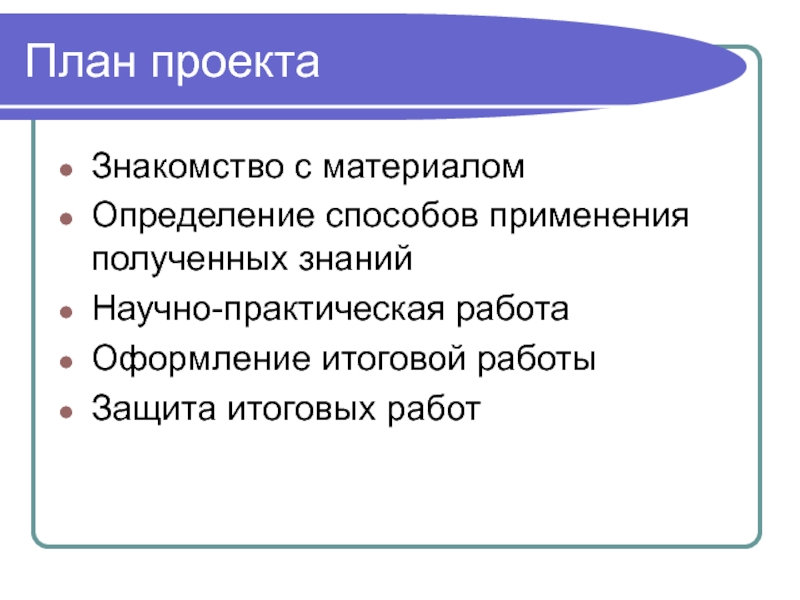 План проекта

- Знакомство с материалом
- Определение способов применения полученных знаний
- Научно-практическая работа
- Оформление итоговой работы
- Защита итоговых работ